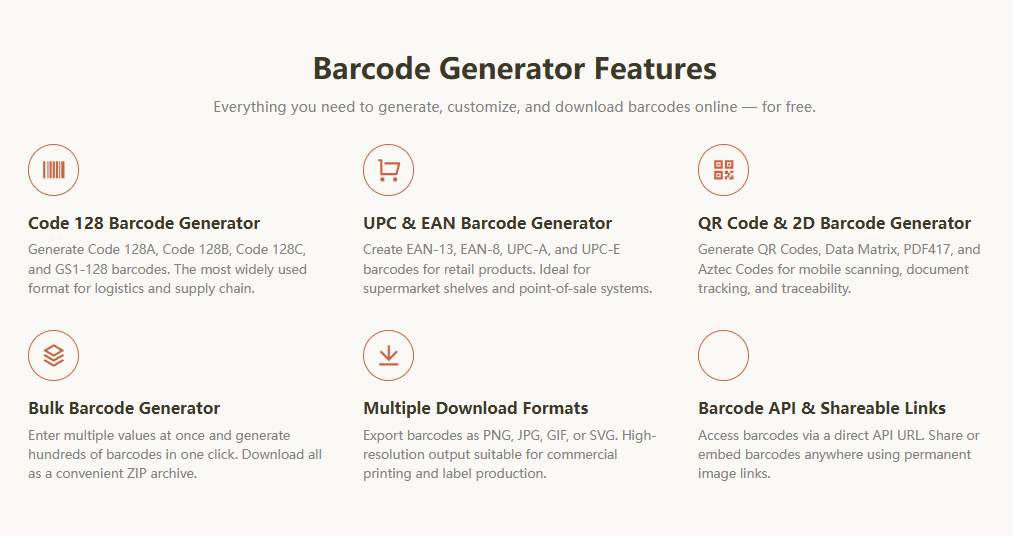 Barcode Generator Features

Everything you need to generate, customize, and download barcodes online — for free.

Code 128 Barcode Generator

Generate Code 128A, Code 128B, Code 128C, and GS1-128 barcodes. The most widely used format for logistics and supply chain.

UPC & EAN Barcode Generator

Create EAN-13, EAN-8, UPC-A, and UPC-E barcodes for retail products. Ideal for supermarket shelves and point-of-sale systems.

QR Code & 2D Barcode Generator

Generate QR Codes, Data Matrix, PDF417, and Aztec Codes for mobile scanning, document tracking, and traceability.

Bulk Barcode Generator

Enter multiple values at once and generate hundreds of barcodes in one click. Download all as a convenient ZIP archive.

Multiple Download Formats

Export barcodes as PNG, JPG, GIF, or SVG. High-resolution output suitable for commercial printing and label production.

Barcode API & Shareable Links

Access barcodes via a direct API URL. Share or embed barcodes anywhere using permanent image links.